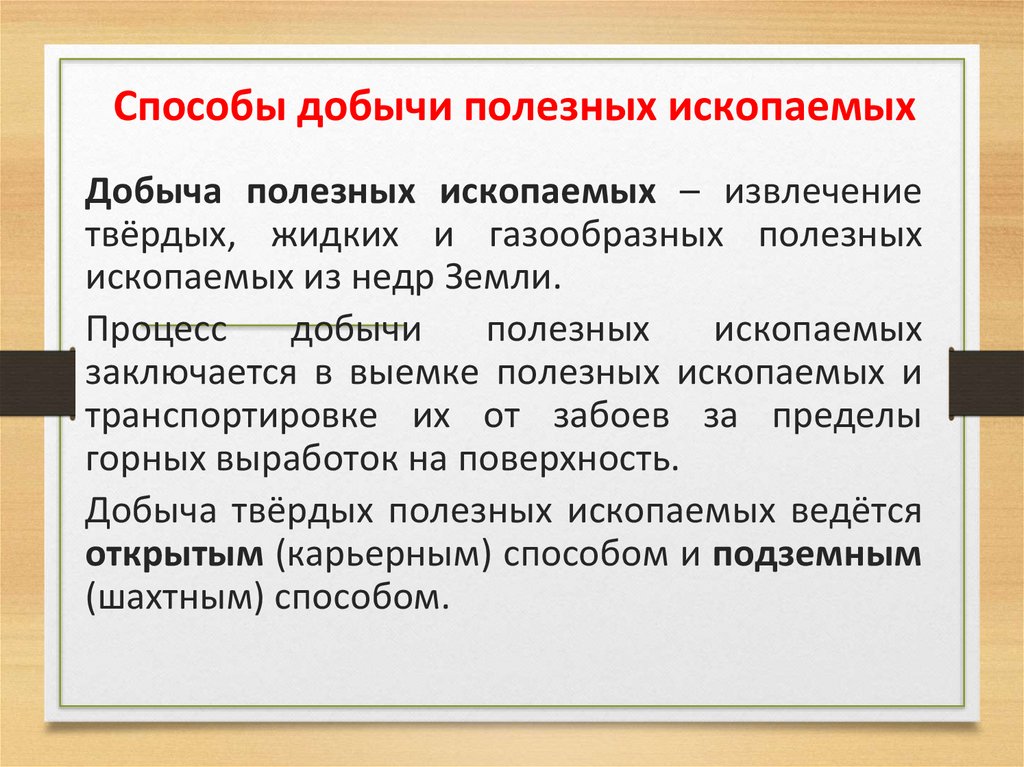 Способы добычи полезных ископаемых

Добыча полезных ископаемых – извлечение твёрдых, жидких и газообразных полезных ископаемых из недр Земли.

Процесс добычи полезных ископаемых заключается в выемке полезных ископаемых и транспортировке их от забоев за пределы горных выработок на поверхность.

Добыча твёрдых полезных ископаемых ведётся открытым (карьерным) способом и подземным (шахтным) способом.